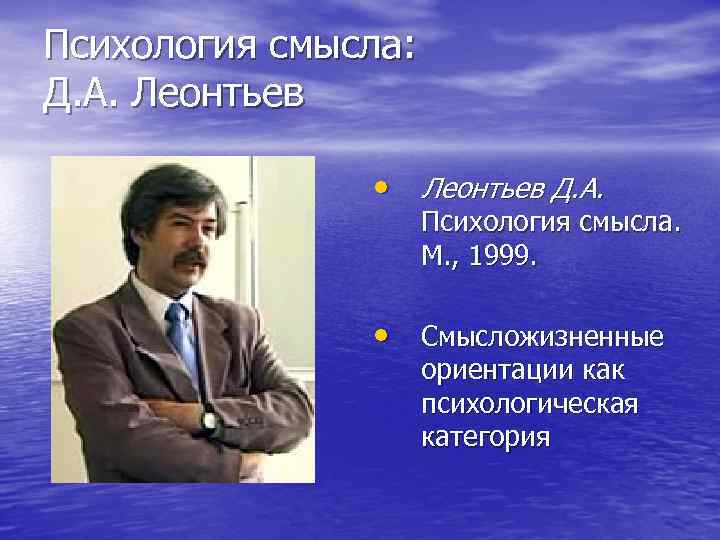 Психология смысла: Д.А. Леонтьев

• Леонтьев Д.А. Психология смысла. М., 1999.

• Смысложизненные ориентации как психологическая категория